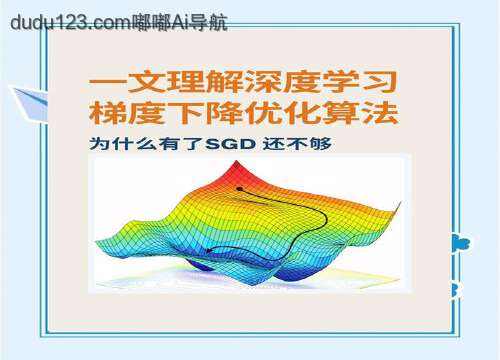 dudu123.com嘟嘟Ai导航

一文理解深度学习
梯度下降优化算法

为什么有了SGD 还不够